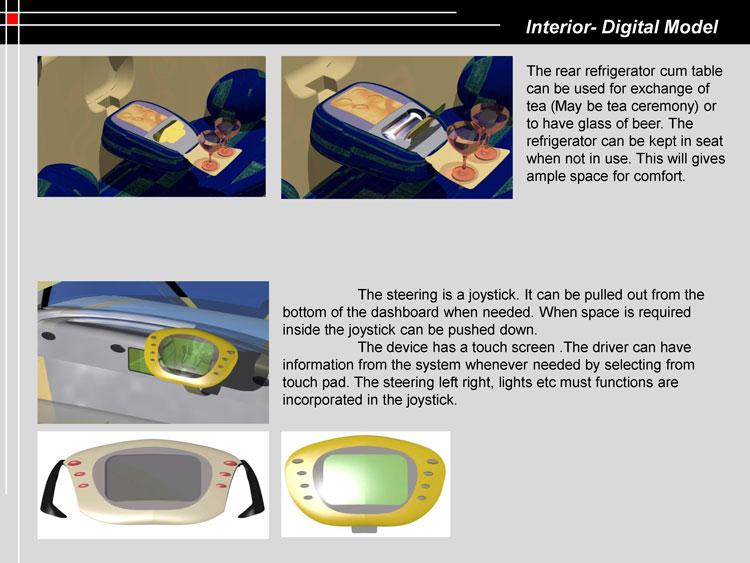 Interior- Digital Model

The rear refrigerator cum table can be used for exchange of tea (May be tea ceremony) or to have glass of beer. The refrigerator can be kept in seat when not in use. This will gives ample space for comfort.

The steering is a joystick. It can be pulled out from the bottom of the dashboard when needed. When space is required inside the joystick can be pushed down.

The device has a touch screen .The driver can have information from the system whenever needed by selecting from touch pad. The steering left right, lights etc must functions are incorporated in the joystick.